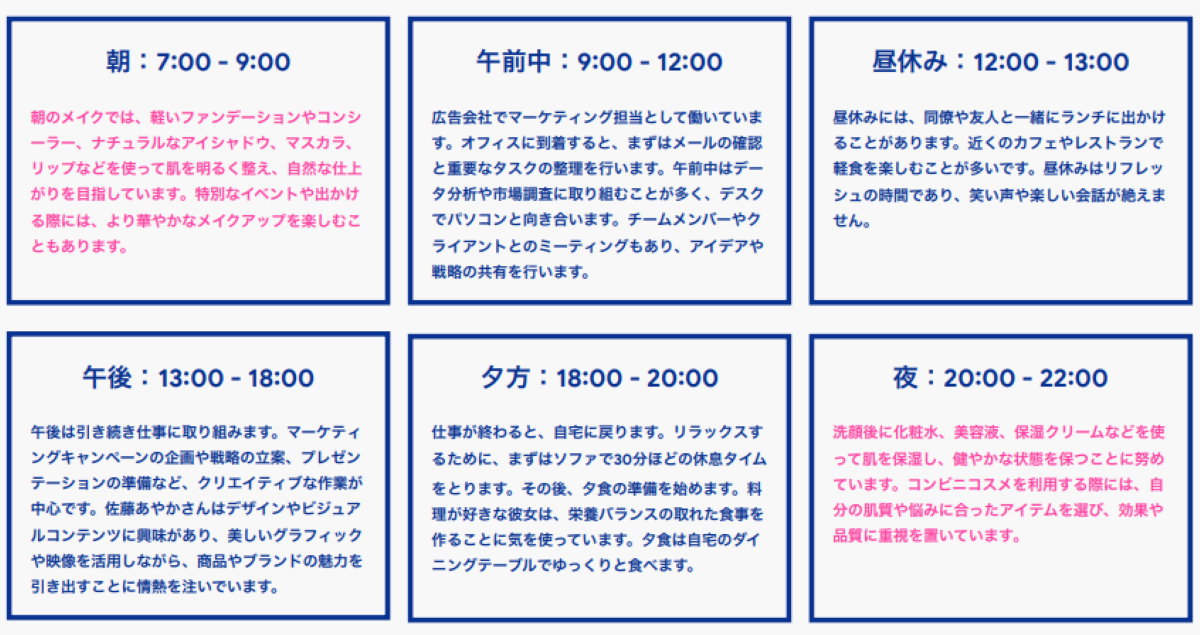 朝：7:00 - 9:00

朝のメイクでは、軽いファンデーションやコンシーラー、ナチュラルなアイシャドウ、マスカラ、リップなどを使って肌を明るく整え、自然な仕上がりを目指しています。特別なイベントや出かける際には、より華やかなメイクアップを楽しむこともあります。

午前中：9:00 - 12:00

広告会社でマーケティング担当として働いています。オフィスに到着すると、まずはメールの確認と重要なタスクの整理を行います。午前中はデータ分析や市場調査に取り組むことが多く、デスクでパソコンと向き合います。チームメンバーやクライアントとのミーティングもあり、アイデアや戦略の共有を行います。

昼休み：12:00 - 13:00

昼休みには、同僚や友人と一緒にランチに出かけることがあります。近くのカフェやレストランで軽食を楽しむことが多いです。昼休みはリフレッシュの時間であり、笑い声や楽しい会話が絶えません。

午後：13:00 - 18:00

午後は引き続き仕事に取り組みます。マーケティングキャンペーンの企画や戦略の立案、プレゼンテーションの準備など、クリエイティブな作業が中心です。佐藤あやかさんはデザインやビジュアルコンテンツに興味があり、美しいグラフィックや映像を活用しながら、商品やブランドの魅力を引き出すことに情熱を注いでいます。

夕方：18:00 - 20:00

仕事が終わると、自宅に戻ります。リラックスするために、まずはソファで30分ほどの休息タイムをとります。その後、夕食の準備を始めます。料理が好きな彼女は、栄養バランスの取れた食事を作ることに気を使っています。夕食は自宅のダイニングテーブルでゆっくりと食べます。

夜：20:00 - 22:00

洗顔後に化粧水、美容液、保湿クリームなどを使って肌を保湿し、健やかな状態を保つことに努めています。コンビニコスメを利用する際には、自分の肌質や悩みに合ったアイテムを選び、効果や品質に重視を置いています。